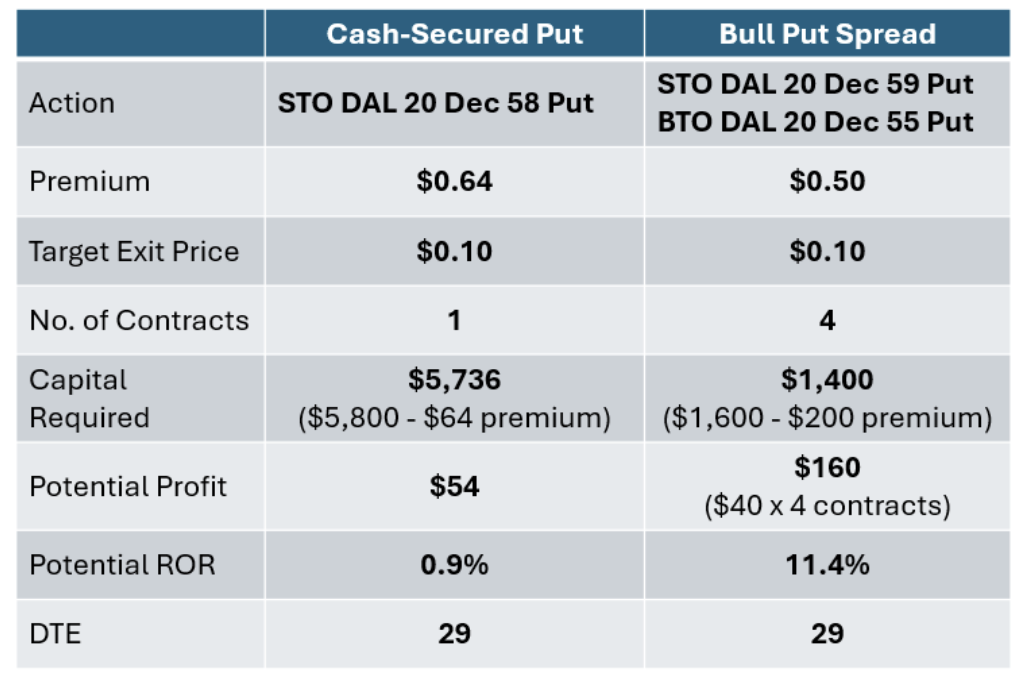 | | Cash-Secured Put | Bull Put Spread |
|---|---|---|
| Action | STO DAL 20 Dec 58 Put | STO DAL 20 Dec 59 Put BTO DAL 20 Dec 55 Put |
| Premium | \$0.64 | \$0.50 |
| Target Exit Price | \$0.10 | \$0.10 |
| No. of Contracts | 1 | 4 |
| Capital Required | \$5,736 (\$5,800 - \$64 premium) | \$1,400 (\$1,600 - \$200 premium) |
| Potential Profit | \$54 | \$160 (\$40 x 4 contracts) |
| Potential ROR | 0.9% | 11.4% |
| DTE | 29 | 29 |